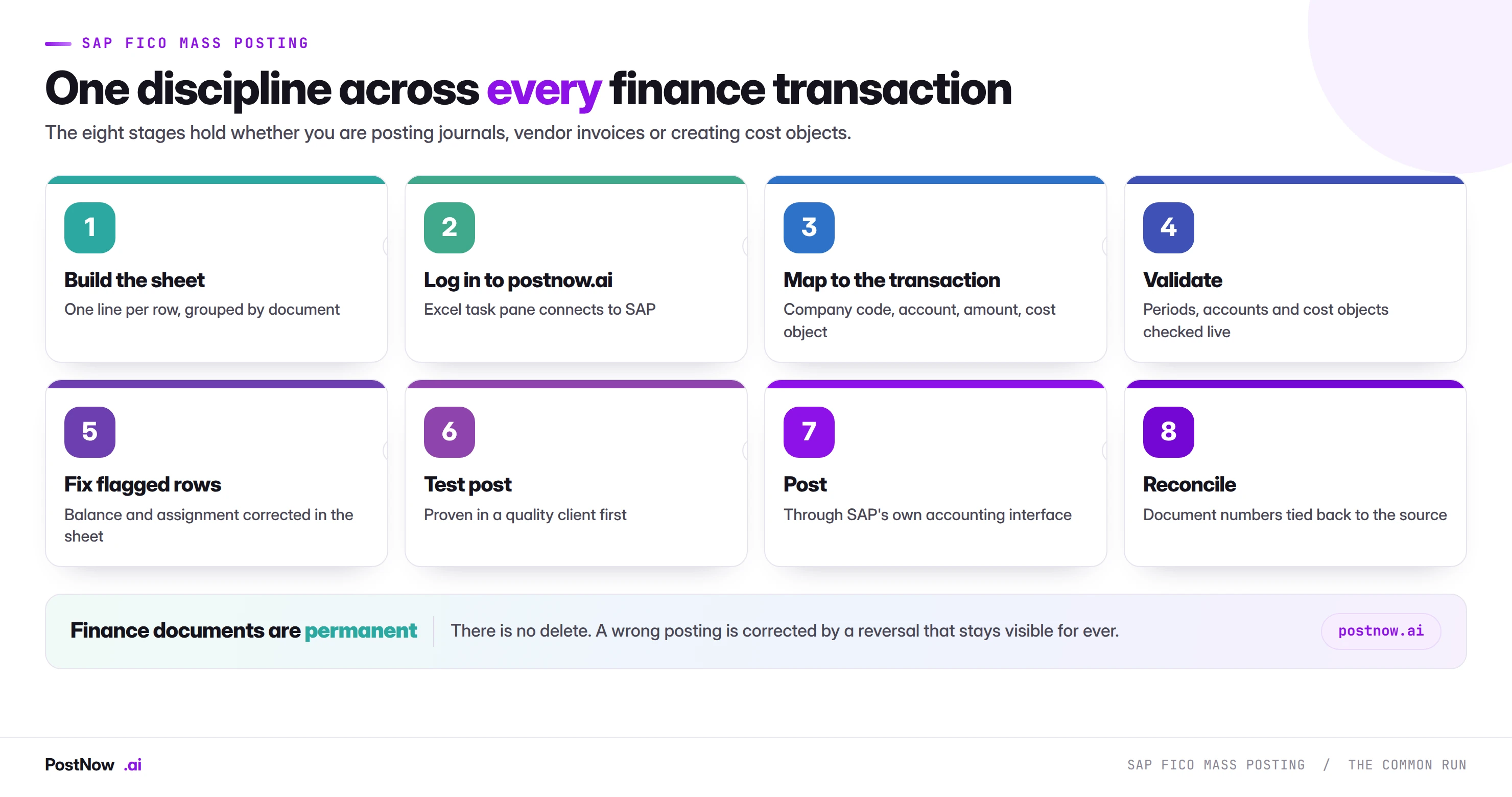 SAP FICO MASS POSTING

One discipline across every finance transaction

The eight stages hold whether you are posting journals, vendor invoices or creating cost objects.

1
Build the sheet
One line per row, grouped by document

2
Log in to postnow.ai
Excel task pane connects to SAP

3
Map to the transaction
Company code, account, amount, cost object

4
Validate
Periods, accounts and cost objects checked live

5
Fix flagged rows
Balance and assignment corrected in the sheet

6
Test post
Proven in a quality client first

7
Post
Through SAP's own accounting interface

8
Reconcile
Document numbers tied back to the source

Finance documents are permanent

There is no delete. A wrong posting is corrected by a reversal that stays visible for ever.

postnow.ai

PostNow .ai

SAP FICO MASS POSTING / THE COMMON RUN